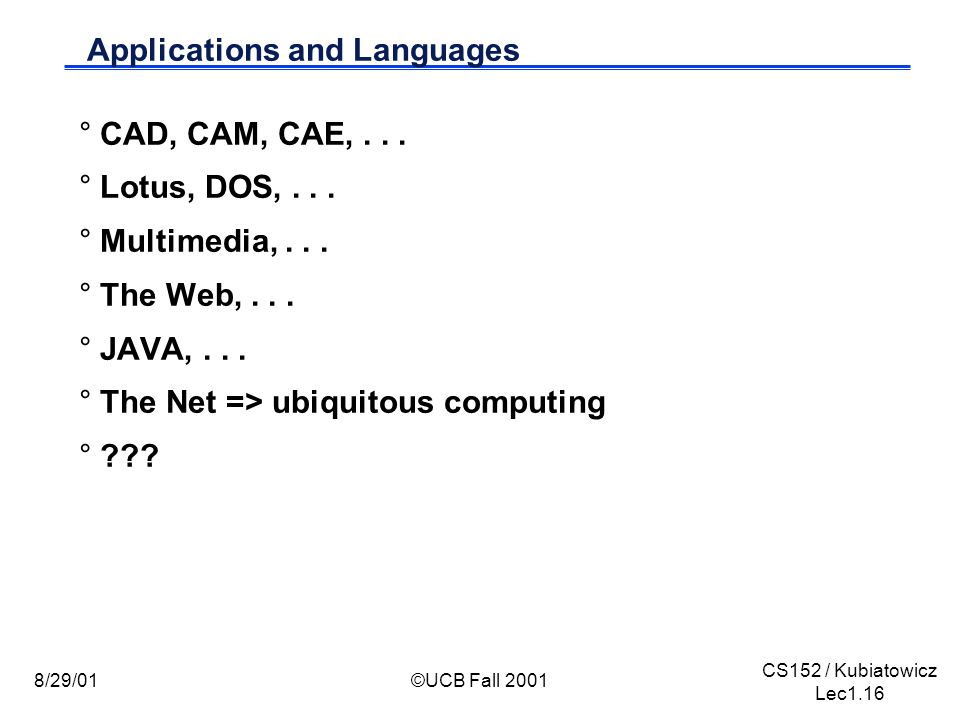 Applications and Languages

° CAD, CAM, CAE, . . .

° Lotus, DOS, . . .

° Multimedia, . . .

° The Web, . . .

° JAVA, . . .

° The Net => ubiquitous computing

° ???

8/29/01

©UCB Fall 2001

CS152 / Kubiatowicz
Lec1.16